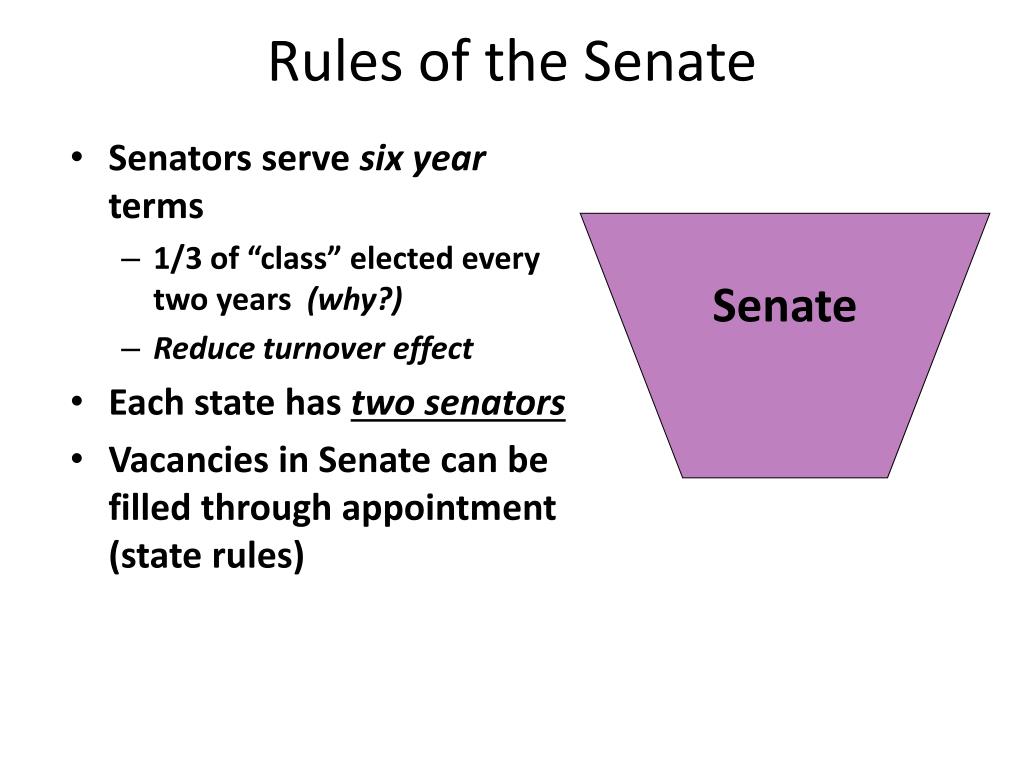 Rules of the Senate

• Senators serve six year terms
– 1/3 of “class” elected every two years (why?)
– Reduce turnover effect
• Each state has two senators
• Vacancies in Senate can be filled through appointment (state rules)

Senate